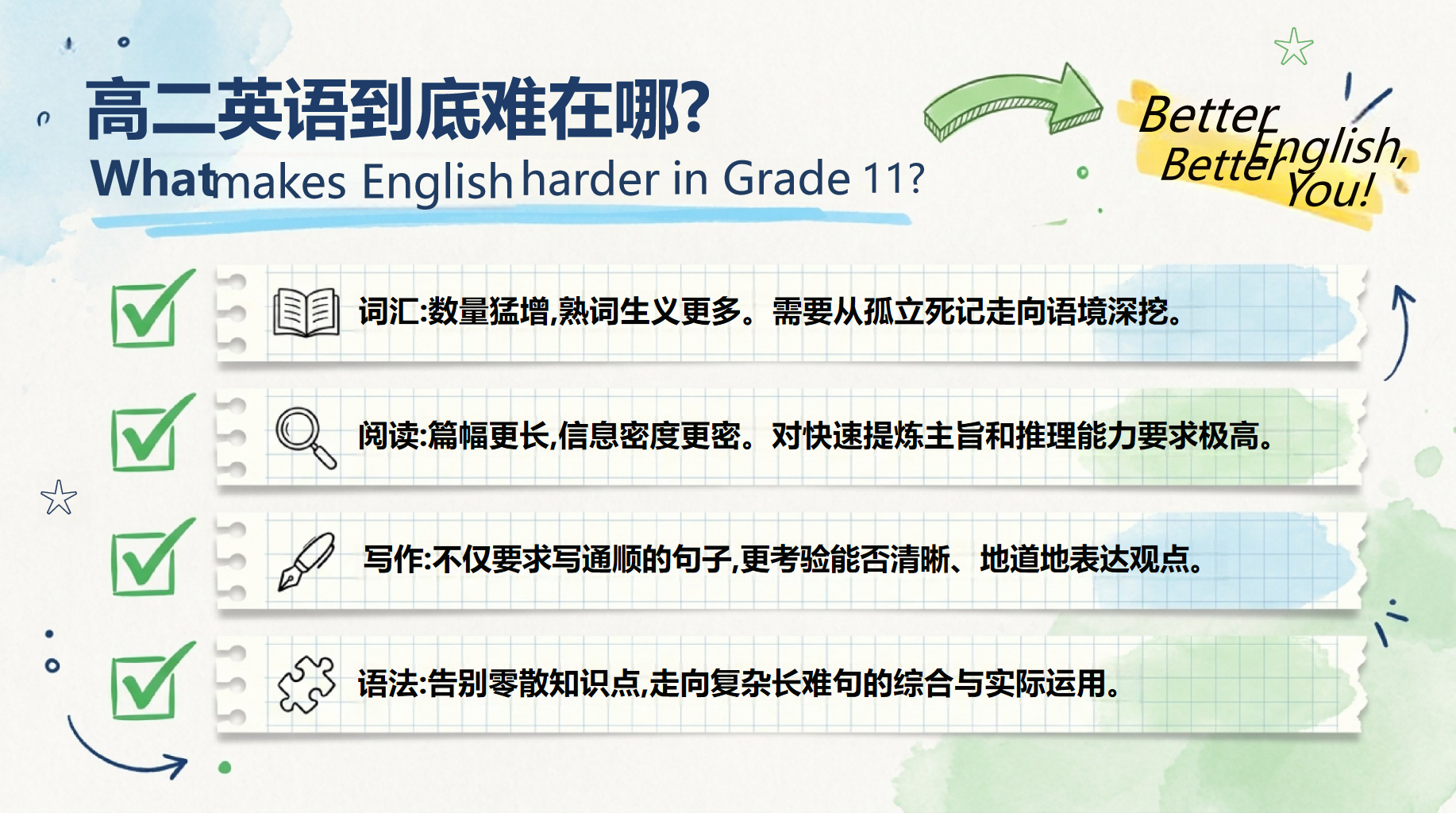 高二英语到底难在哪?
What makes English harder in Grade 11?

Better English, Better You!

词汇:数量猛增,熟词生义更多。需要从孤立死记走向语境深挖。

阅读:篇幅更长,信息密度更密。对快速提炼主旨和推理能力要求极高。

写作:不仅要求写通顺的句子,更考验能否清晰、地道地表达观点。

语法:告别零散知识点,走向复杂长难句的综合与实际运用。